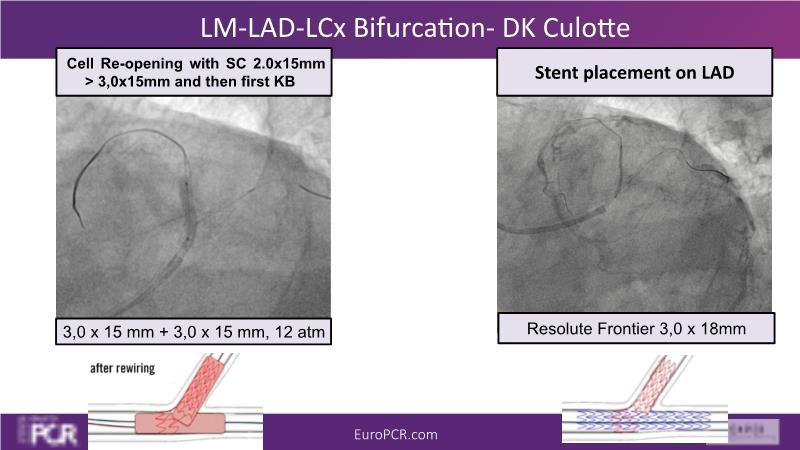 LM-LAD-LCx Bifurcation- DK Culotte

Cell Re-opening with SC 2.0x15mm > 3,0x15mm and then first KB

3,0 x 15 mm + 3,0 x 15 mm, 12 atm

after rewiring

Stent placement on LAD

Resolute Frontier 3,0 x 18mm

PCR

EuroPCR.com